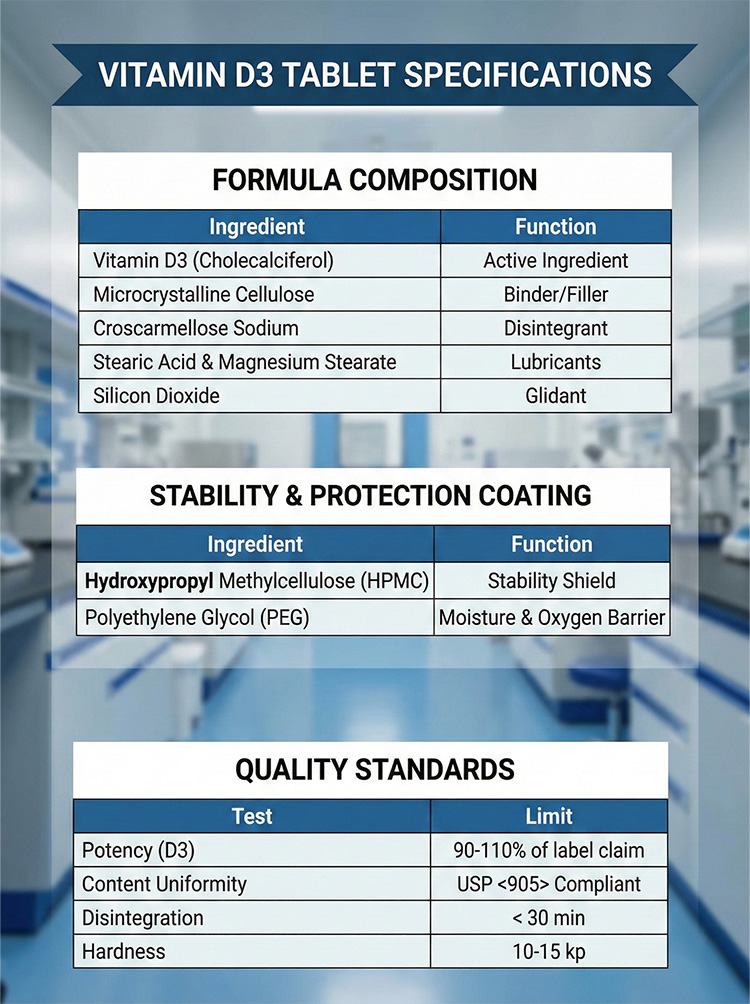 VITAMIN D3 TABLET SPECIFICATIONS

FORMULA COMPOSITION

| Ingredient | Function |
|---|---|
| Vitamin D3 (Cholecalciferol) | Active Ingredient |
| Microcrystalline Cellulose | Binder/Filler |
| Croscarmellose Sodium | Disintegrant |
| Stearic Acid & Magnesium Stearate | Lubricants |
| Silicon Dioxide | Glidant |

STABILITY & PROTECTION COATING

| Ingredient | Function |
|---|---|
| Hydroxypropyl Methylcellulose (HPMC) | Stability Shield |
| Polyethylene Glycol (PEG) | Moisture & Oxygen Barrier |

QUALITY STANDARDS

| Test | Limit |
|---|---|
| Potency (D3) | 90-110% of label claim |
| Content Uniformity | USP <905> Compliant |
| Disintegration | < 30 min |
| Hardness | 10-15 kp |